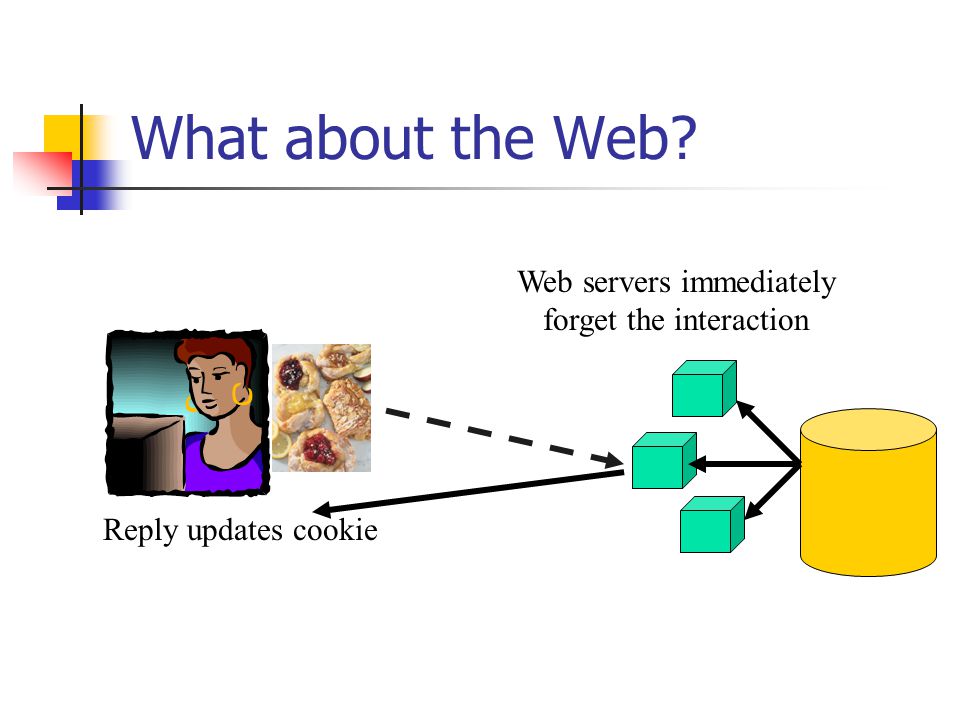 What about the Web?

Web servers immediately forget the interaction

Reply updates cookie